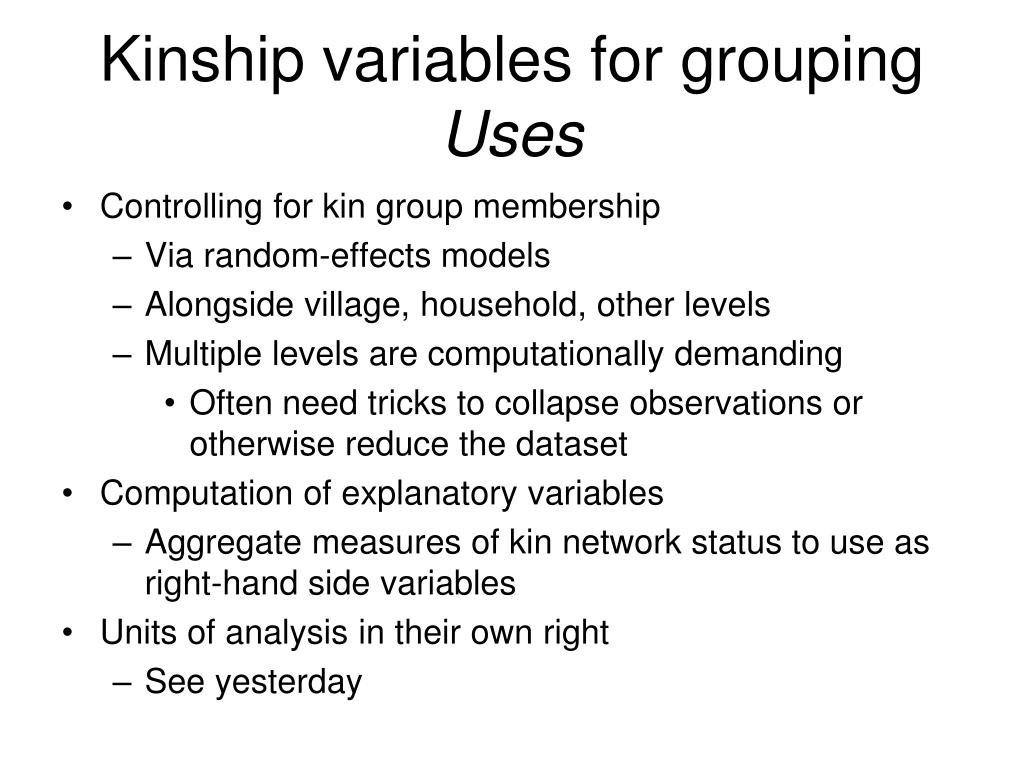 Kinship variables for grouping
Uses

• Controlling for kin group membership
  – Via random-effects models
  – Alongside village, household, other levels
  – Multiple levels are computationally demanding
    • Often need tricks to collapse observations or otherwise reduce the dataset
• Computation of explanatory variables
  – Aggregate measures of kin network status to use as right-hand side variables
• Units of analysis in their own right
  – See yesterday